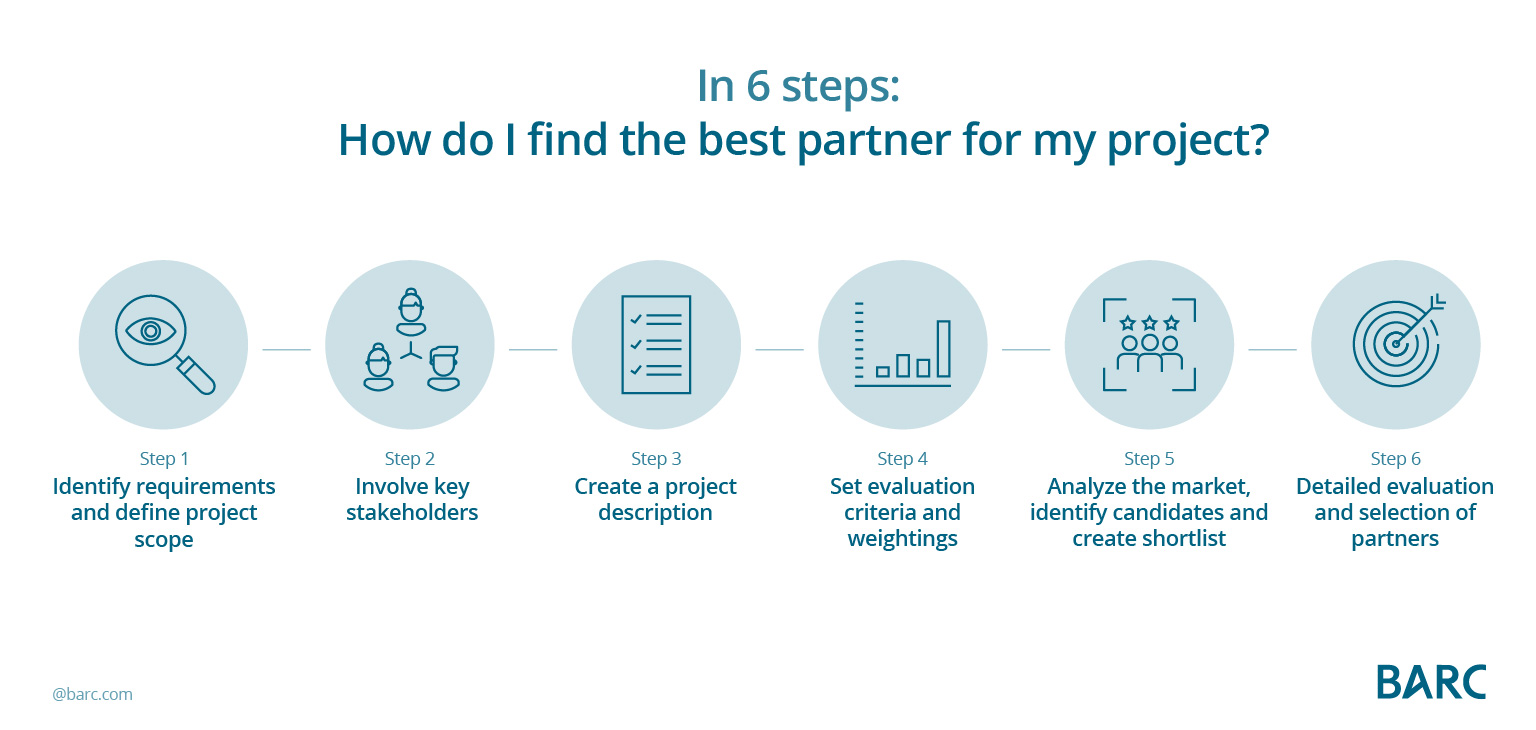 In 6 steps:
How do I find the best partner for my project?

Step 1
Identify requirements and define project scope

Step 2
Involve key stakeholders

Step 3
Create a project description

Step 4
Set evaluation criteria and weightings

Step 5
Analyze the market, identify candidates and create shortlist

Step 6
Detailed evaluation and selection of partners

@barc.com

BARC